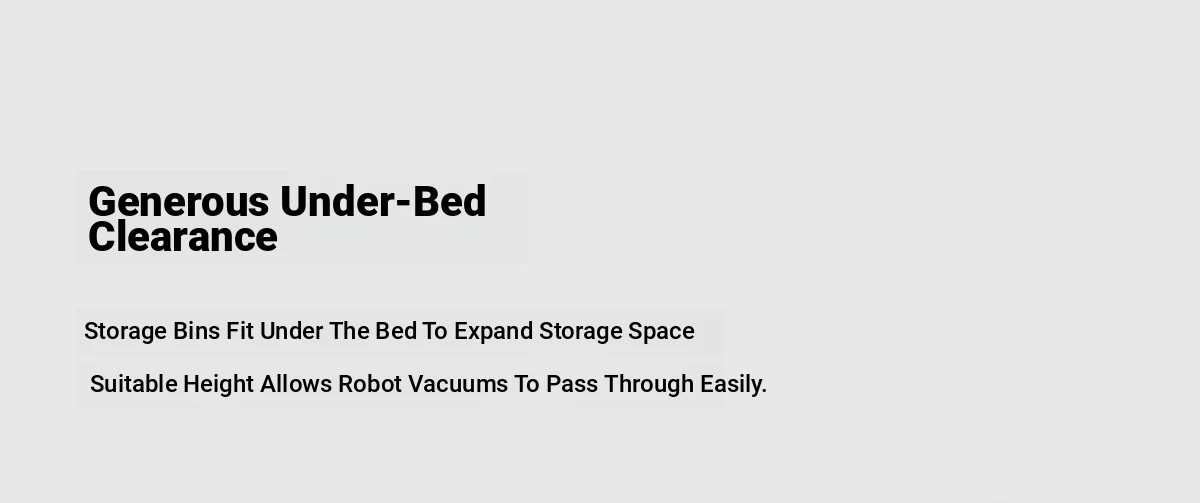 Generous Under-Bed Clearance

Storage Bins Fit Under The Bed To Expand Storage Space

Suitable Height Allows Robot Vacuums To Pass Through Easily.